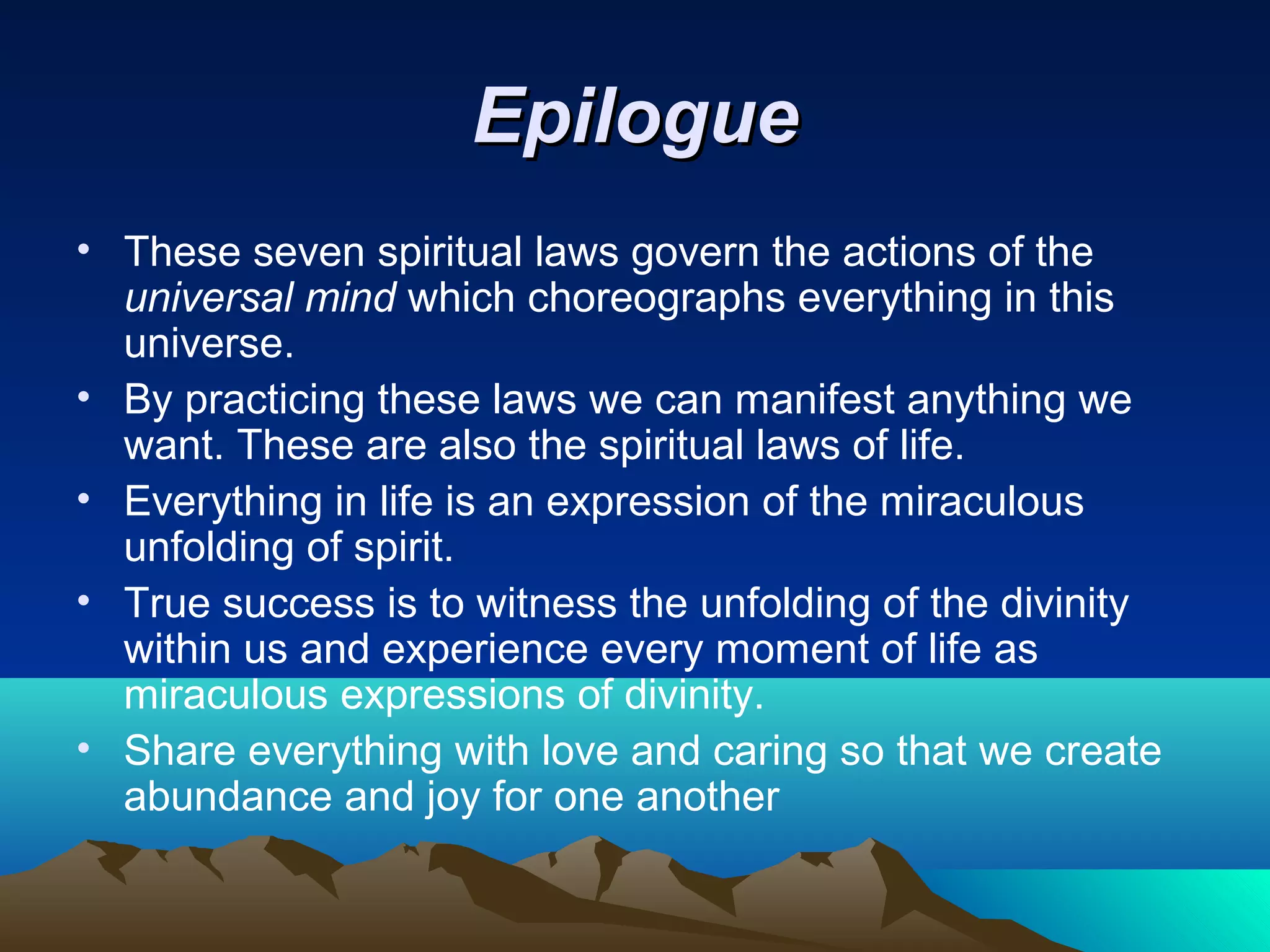 Epilogue

• These seven spiritual laws govern the actions of the universal mind which choreographs everything in this universe.
• By practicing these laws we can manifest anything we want. These are also the spiritual laws of life.
• Everything in life is an expression of the miraculous unfolding of spirit.
• True success is to witness the unfolding of the divinity within us and experience every moment of life as miraculous expressions of divinity.
• Share everything with love and caring so that we create abundance and joy for one another